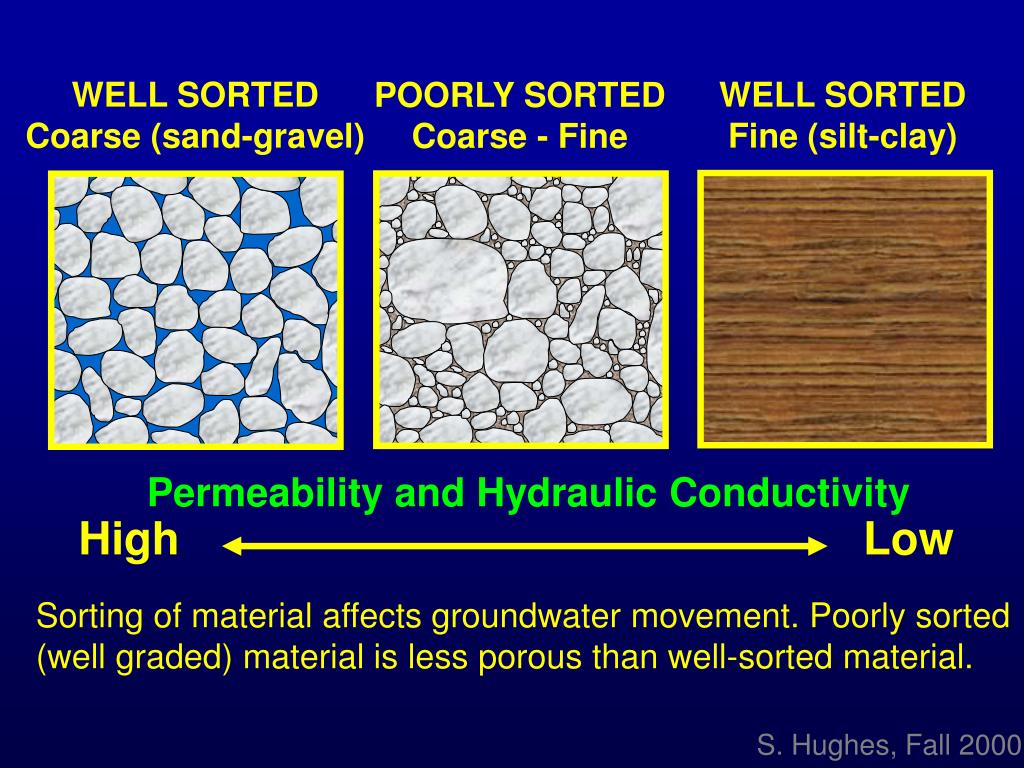 WELL SORTED
Coarse (sand-gravel)

POORLY SORTED
Coarse - Fine

WELL SORTED
Fine (silt-clay)

Permeability and Hydraulic Conductivity

High

Low

Sorting of material affects groundwater movement. Poorly sorted (well graded) material is less porous than well-sorted material.

S. Hughes, Fall 2000